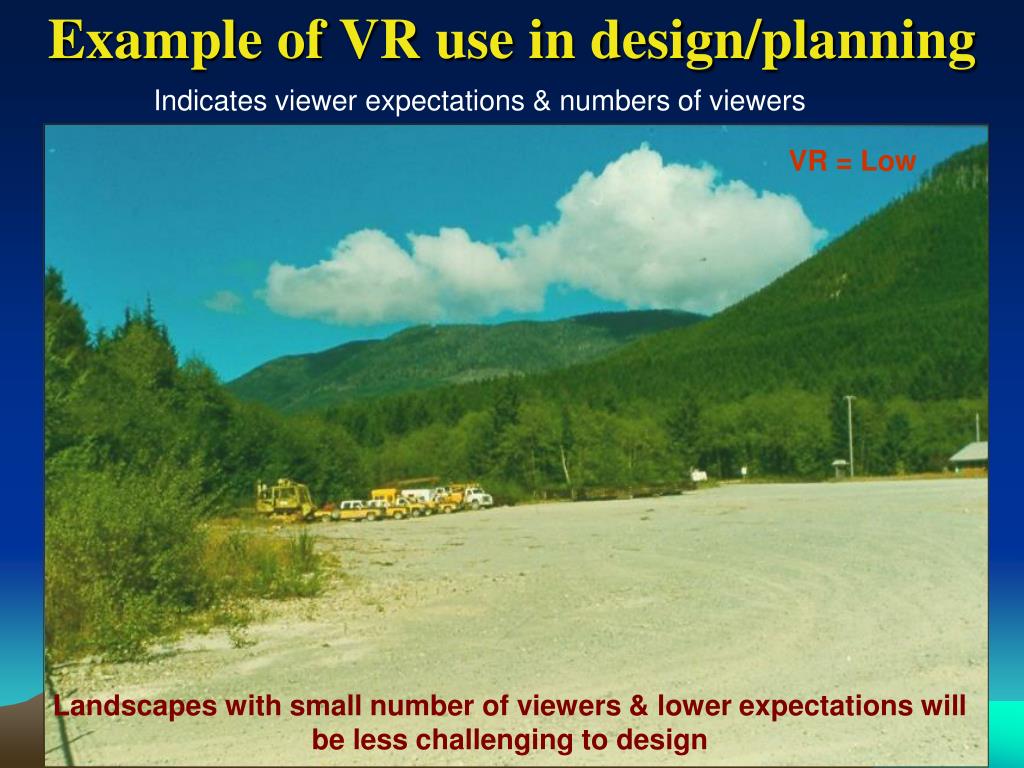 Example of VR use in design/planning

Indicates viewer expectations & numbers of viewers

VR = Low

Landscapes with small number of viewers & lower expectations will be less challenging to design